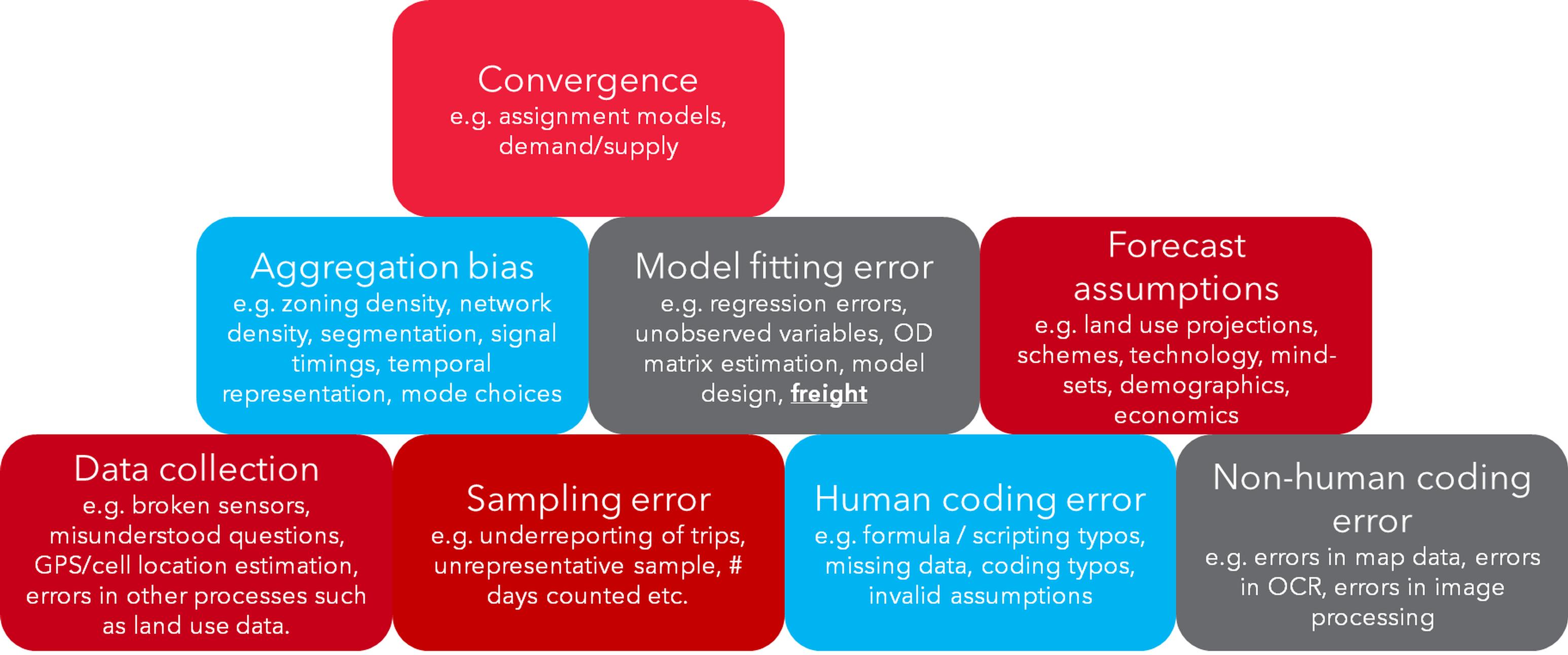 Convergence
e.g. assignment models, demand/supply

Aggregation bias
e.g. zoning density, network density, segmentation, signal timings, temporal representation, mode choices

Model fitting error
e.g. regression errors, unobserved variables, OD matrix estimation, model design, freight

Forecast assumptions
e.g. land use projections, schemes, technology, mind-sets, demographics, economics

Data collection
e.g. broken sensors, misunderstood questions, GPS/cell location estimation, errors in other processes such as land use data.

Sampling error
e.g. underreporting of trips, unrepresentative sample, # days counted etc.

Human coding error
e.g. formula / scripting typos, missing data, coding typos, invalid assumptions

Non-human coding error
e.g. errors in map data, errors in OCR, errors in image processing